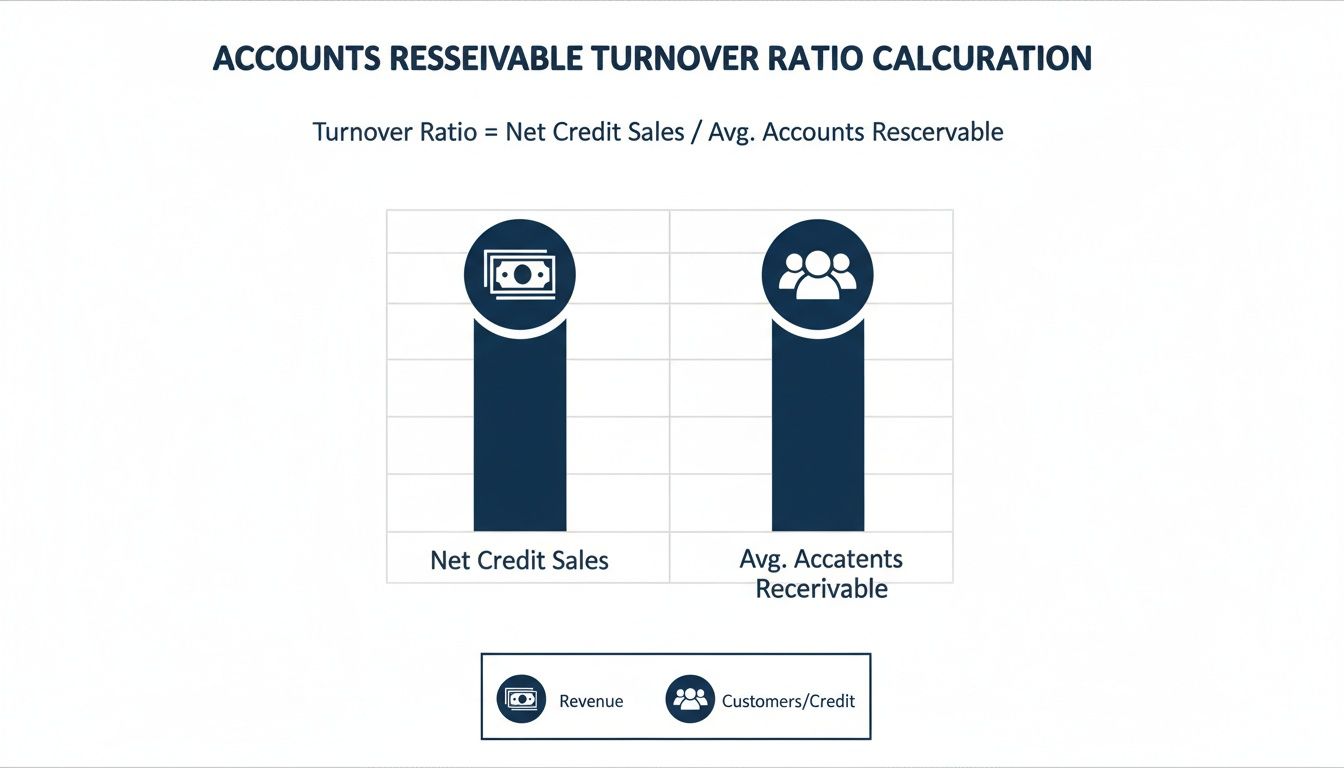 ACCOUNTS RESSEIVABLE TURNOVER RATIO CALCURATION

Turnover Ratio = Net Credit Sales / Avg. Accounts Rescervable

Net Credit Sales

Avg. Accatents Recerivable

Revenue

Customers/Credit